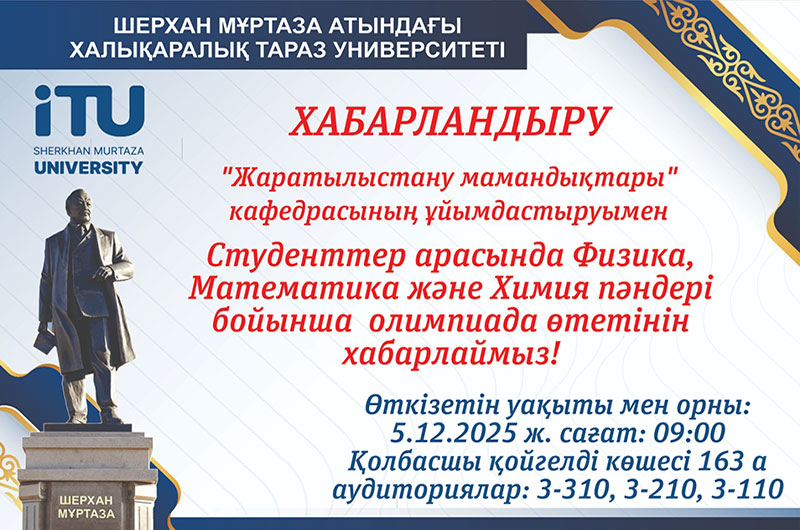 ШЕРХАН МҰРТАЗА АТЫНДАҒЫ
ХАЛЫҚАРАЛЫҚ ТАРАЗ УНИВЕРСИТЕТІ

iTU
SHERKHAN MURTAZA
UNIVERSITY

ХАБАРЛАНДЫРУ

"Жаратылыстану мамандықтары" кафедрасының ұйымдастыруымен

Студенттер арасында Физика, Математика және Химия пәндері бойынша олимпиада өтетінін хабарлаймыз!

Өткізетін уақыты мен орны:
5.12.2025 ж. сағат: 09:00
Қолбасшы қойгелді көшесі 163 а
аудиториялар: 3-310, 3-210, 3-110

ШЕРХАН МҰРТАЗА